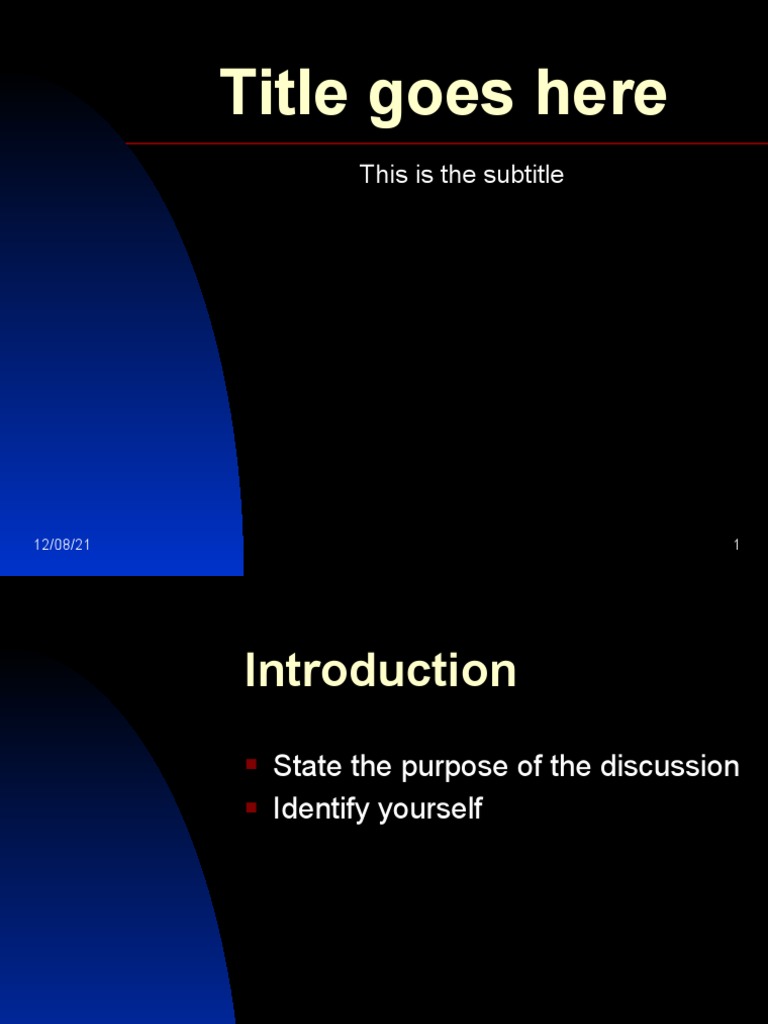 Title goes here

This is the subtitle

12/08/21

1

Introduction

- State the purpose of the discussion
- Identify yourself